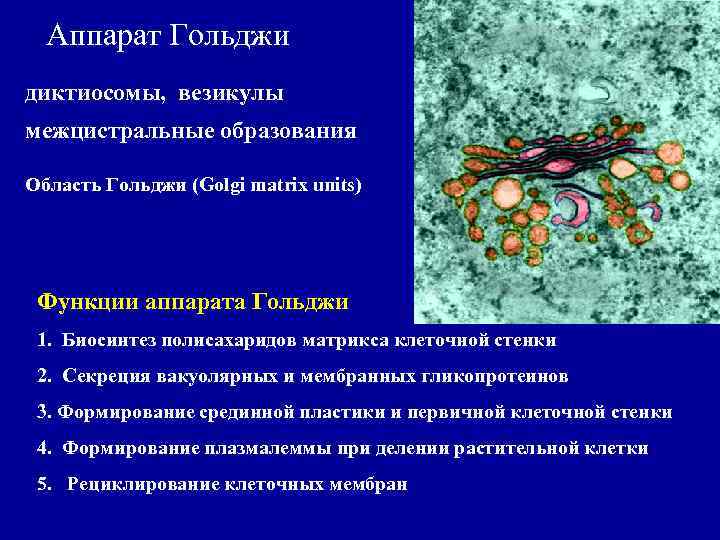 Аппарат Гольджи

диктиосомы, везикулы
межцистральные образования

Область Гольджи (Golgi matrix units)

Функции аппарата Гольджи

1. Биосинтез полисахаридов матрикса клеточной стенки

2. Секреция вакуолярных и мембранных гликопротеинов

3. Формирование срединной пластики и первичной клеточной стенки

4. Формирование плазмалеммы при делении растительной клетки

5. Рециклирование клеточных мембран